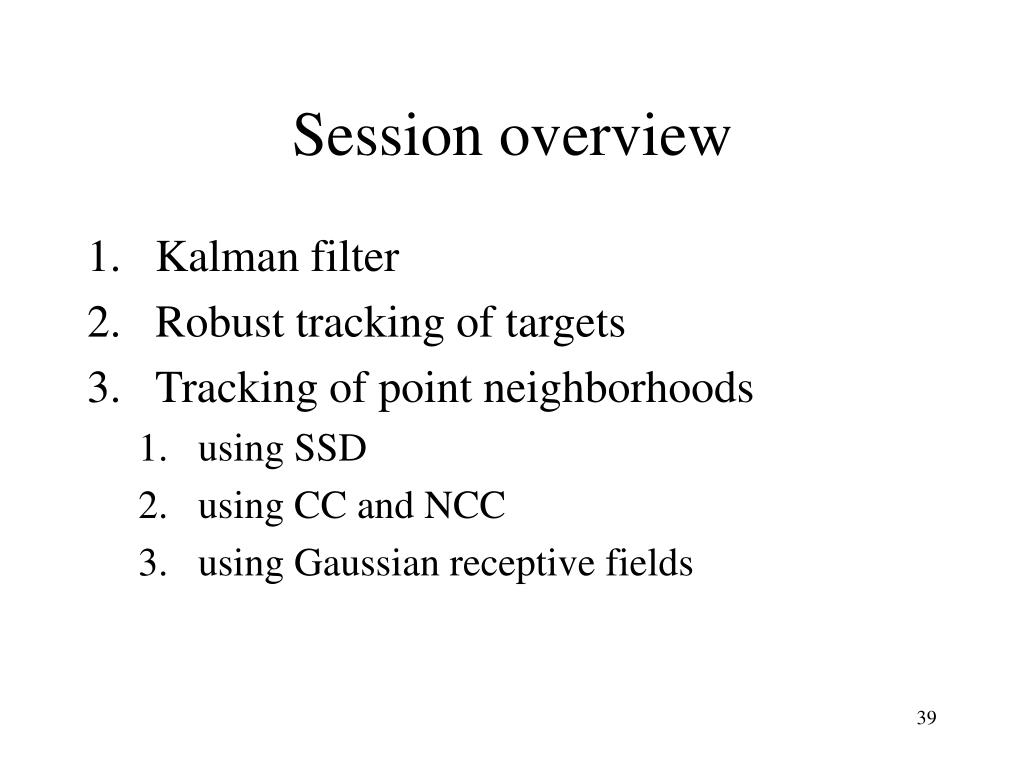 Session overview

1. Kalman filter
2. Robust tracking of targets
3. Tracking of point neighborhoods
 1. using SSD
 2. using CC and NCC
 3. using Gaussian receptive fields

39